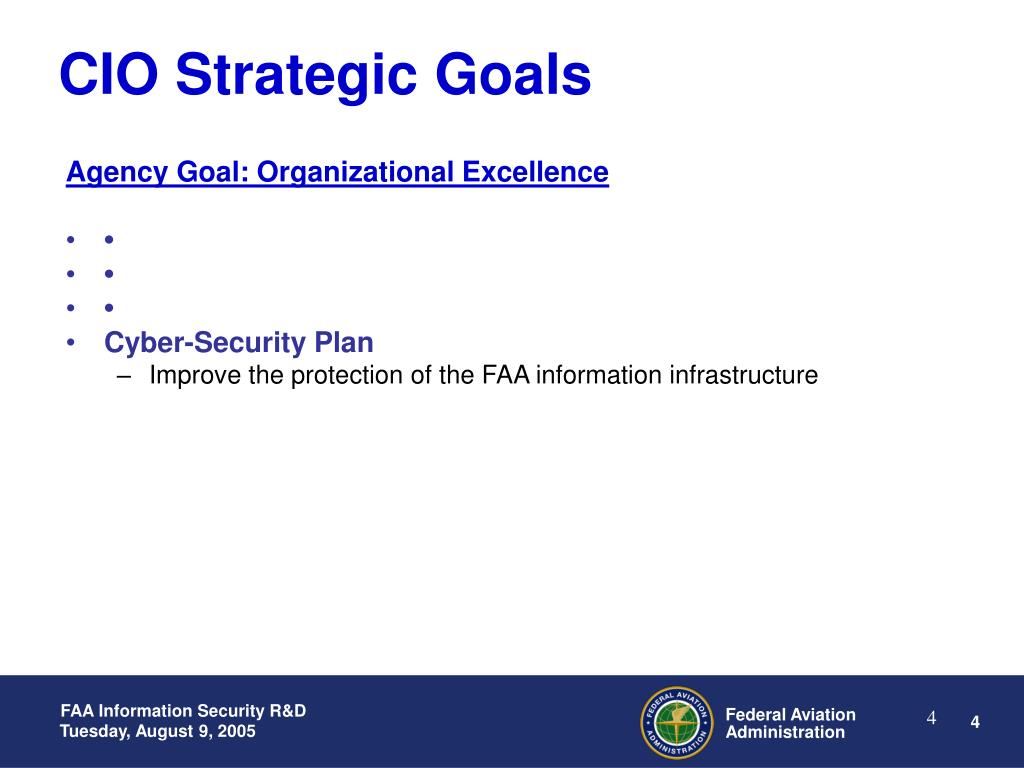 CIO Strategic Goals

Agency Goal: Organizational Excellence

• •
• •
• •
• Cyber-Security Plan
– Improve the protection of the FAA information infrastructure

FAA Information Security R&D
Tuesday, August 9, 2005

FEDERAL AVIATION ADMINISTRATION

Federal Aviation Administration

4

4